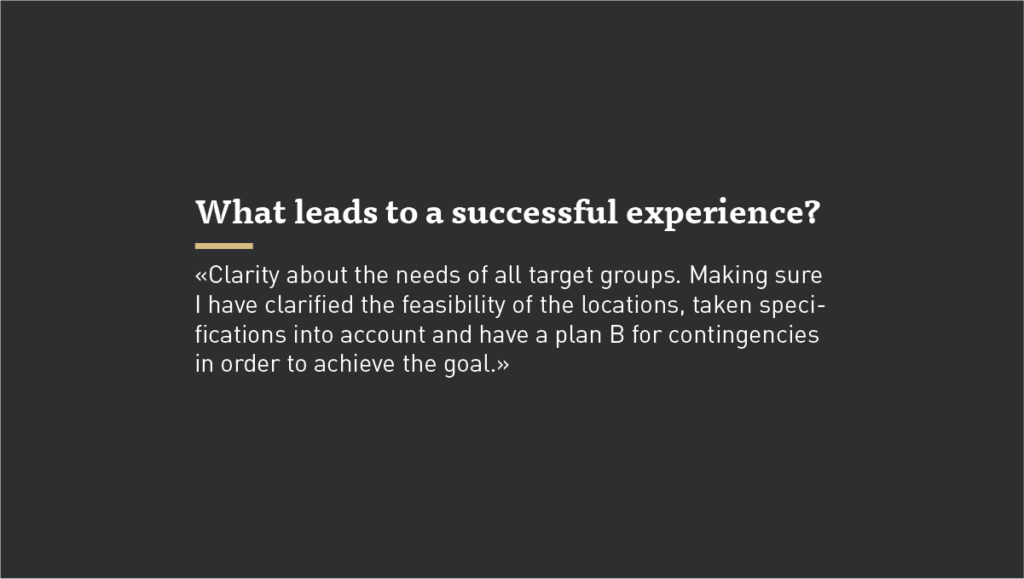 What leads to a successful experience?

«Clarity about the needs of all target groups. Making sure I have clarified the feasibility of the locations, taken specifications into account and have a plan B for contingencies in order to achieve the goal.»